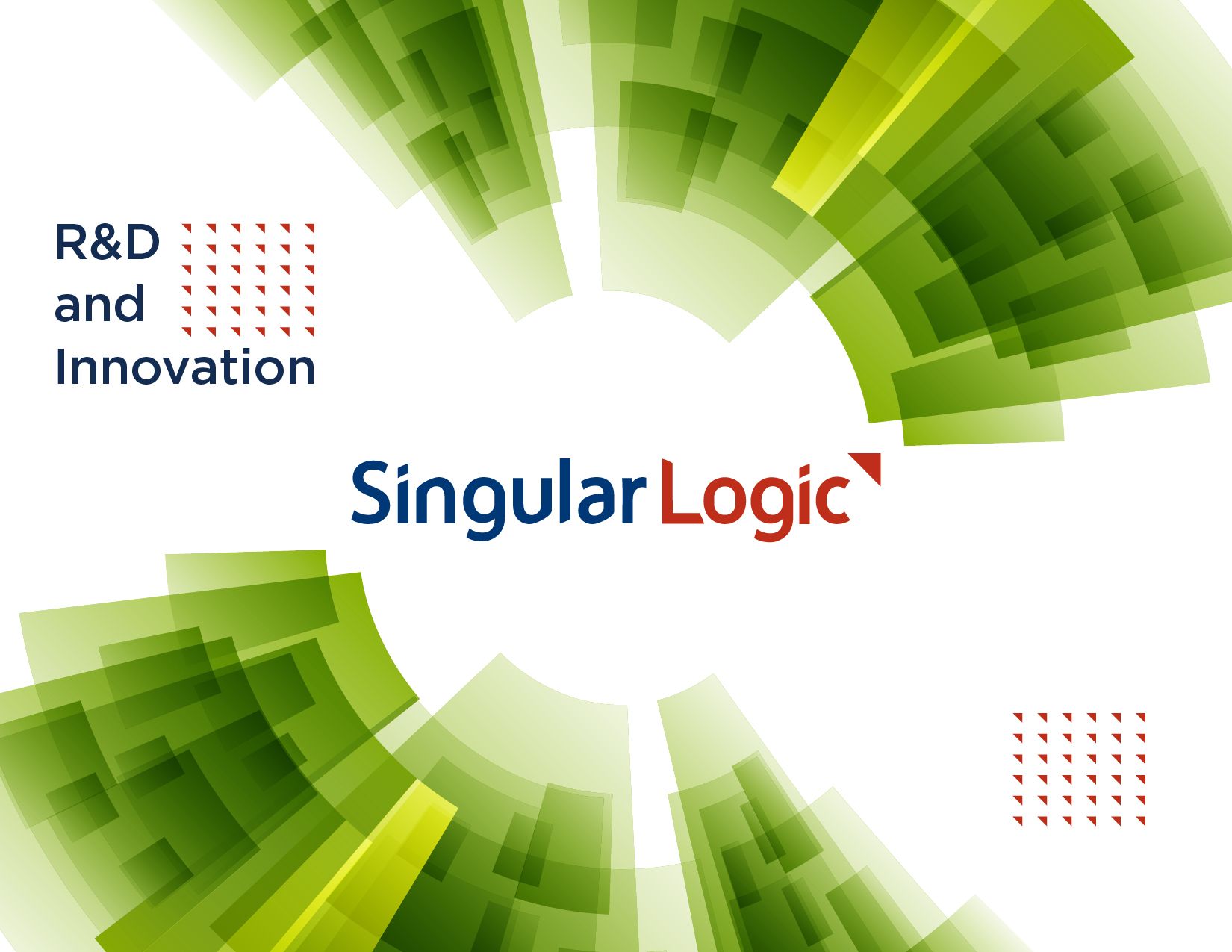 R&D
and
Innovation

Singular Logic